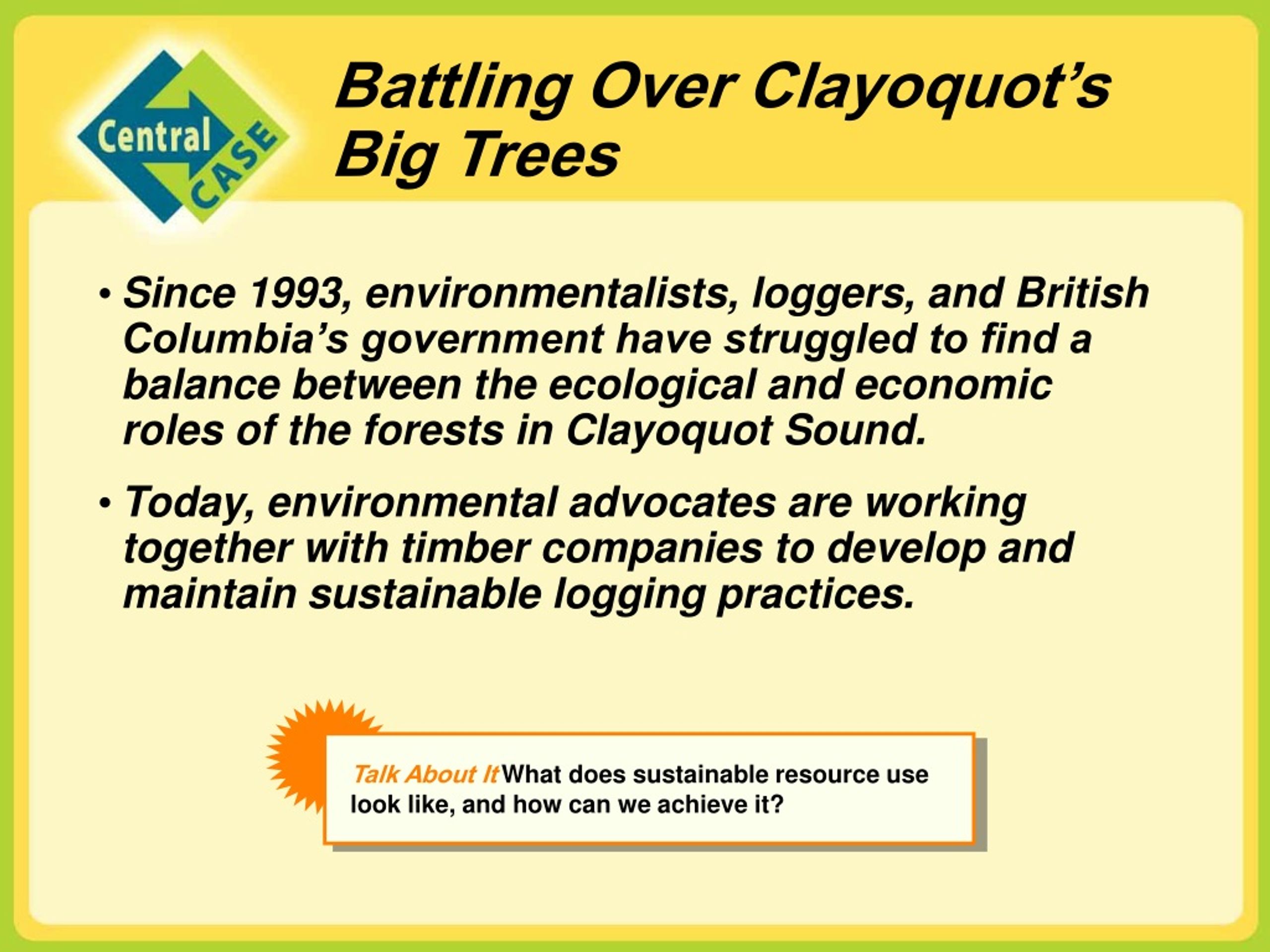 Central CASE

Battling Over Clayoquot's Big Trees

• Since 1993, environmentalists, loggers, and British Columbia's government have struggled to find a balance between the ecological and economic roles of the forests in Clayoquot Sound.

• Today, environmental advocates are working together with timber companies to develop and maintain sustainable logging practices.

Talk About It What does sustainable resource use look like, and how can we achieve it?